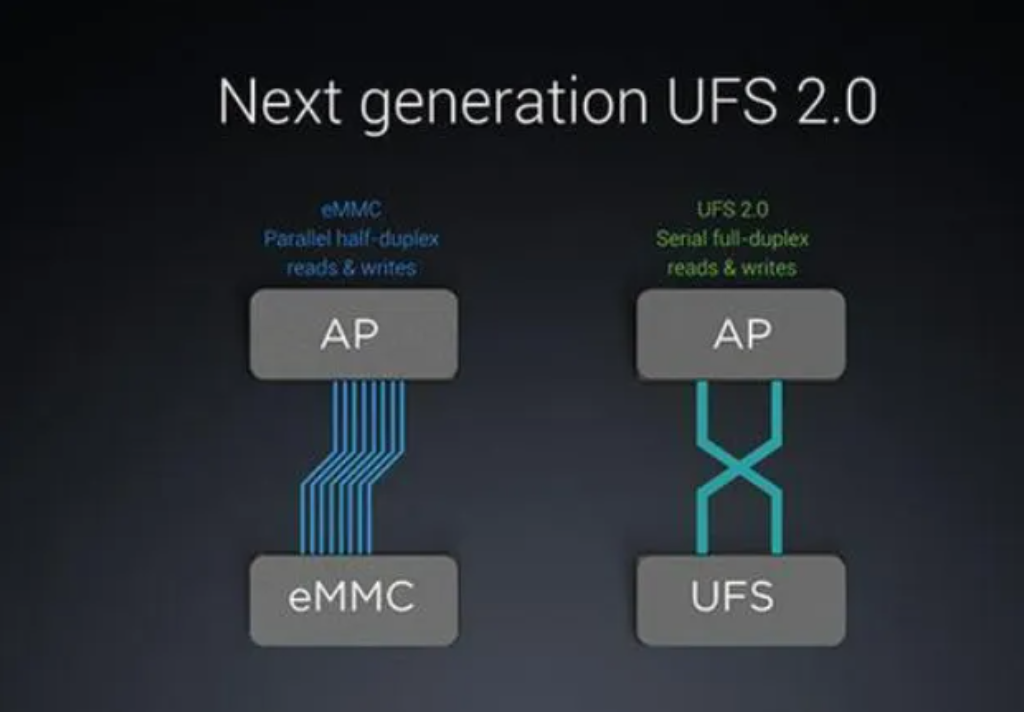 Next generation UFS 2.0

eMMC
Parallel half-duplex
reads & writes

AP

eMMC

UFS 2.0
Serial full-duplex
reads & writes

AP

UFS